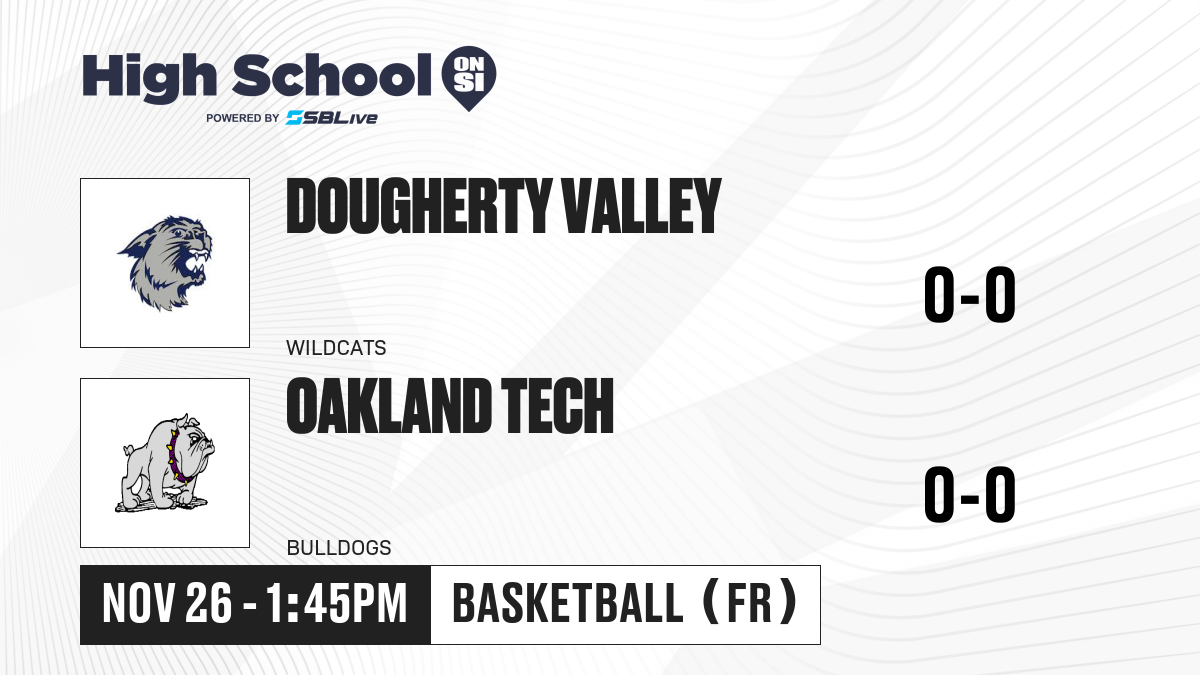 High School ON SI
POWERED BY SBLive

DOUGHERTY VALLEY
WILDCATS
0-0

OAKLAND TECH
BULLDOGS
0-0

NOV 26 - 1:45PM
BASKETBALL (FR)